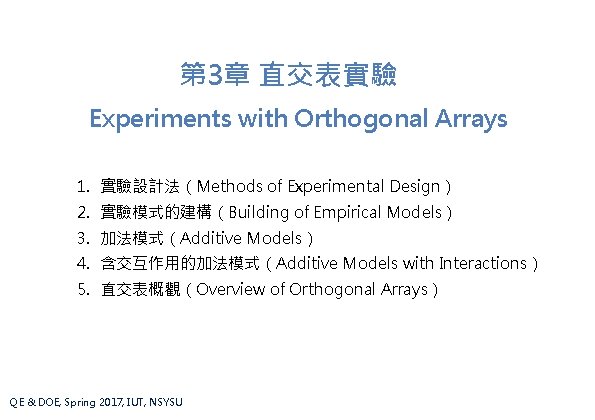 第3章 直交表實驗

Experiments with Orthogonal Arrays

1. 實驗設計法（Methods of Experimental Design）
2. 實驗模式的建構（Building of Empirical Models）
3. 加法模式（Additive Models）
4. 含交互作用的加法模式（Additive Models with Interactions）
5. 直交表概觀（Overview of Orthogonal Arrays）

QE & DOE, Spring 2017, IUT, NSYSU